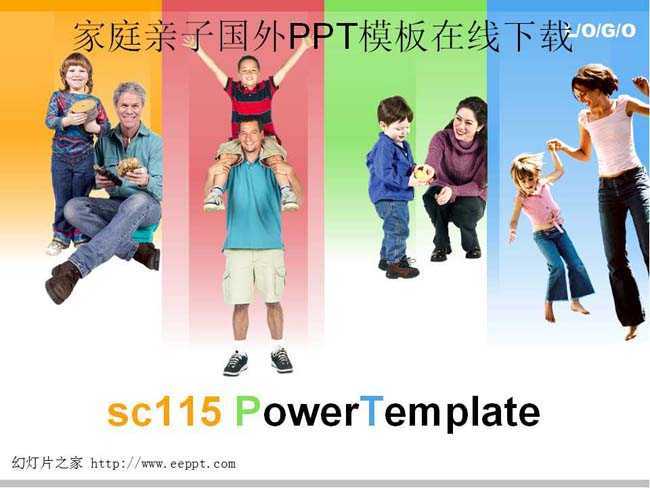 家庭亲子国外PPT模板在线下载

L/O/G/O

sc115 PowerTemplate

幻灯片之家 http://www.eeppt.com